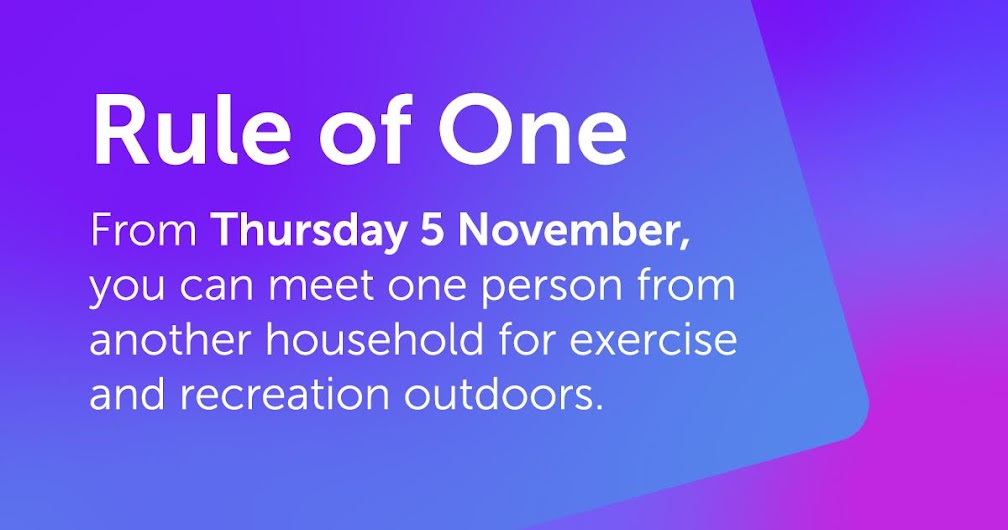 Rule of One

From Thursday 5 November, you can meet one person from another household for exercise and recreation outdoors.